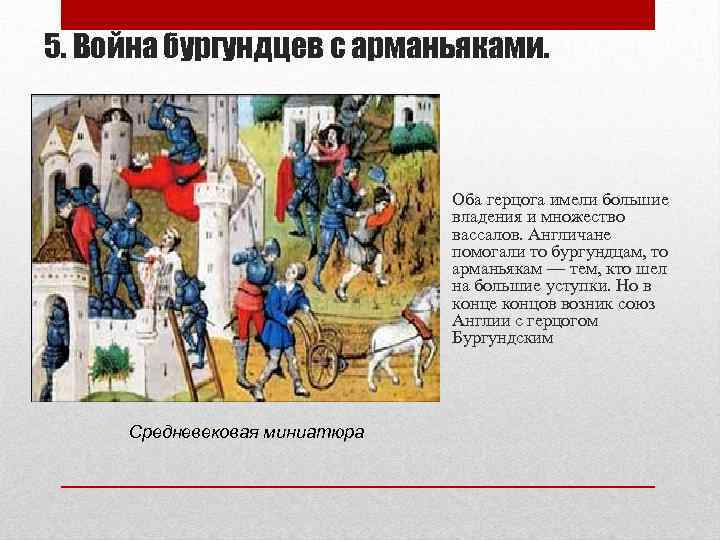 5. Война бургундцев с арманьяками.

Оба герцога имели большие владения и множество вассалов. Англичане помогали то бургундцам, то арманьякам — тем, кто шел на большие уступки. Но в конце концов возник союз Англии с герцогом Бургундским

Средневековая миниатюра